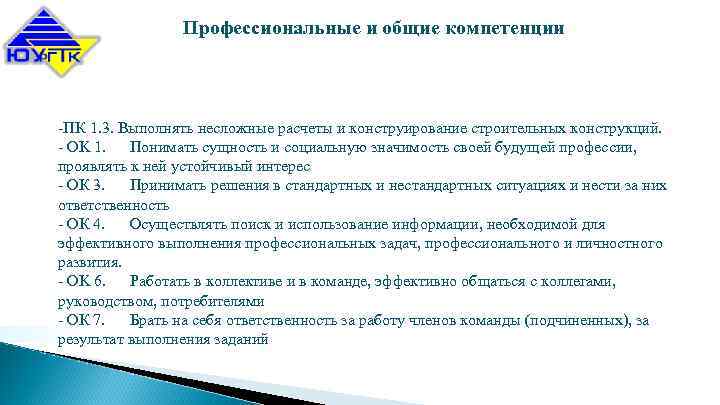 ЮУрГТК

Профессиональные и общие компетенции

-ПК 1.3. Выполнять несложные расчеты и конструирование строительных конструкций.
- ОК 1. Понимать сущность и социальную значимость своей будущей профессии, проявлять к ней устойчивый интерес
- ОК 3. Принимать решения в стандартных и нестандартных ситуациях и нести за них ответственность
- ОК 4. Осуществлять поиск и использование информации, необходимой для эффективного выполнения профессиональных задач, профессионального и личностного развития.
- ОК 6. Работать в коллективе и в команде, эффективно общаться с коллегами, руководством, потребителями
- ОК 7. Брать на себя ответственность за работу членов команды (подчиненных), за результат выполнения заданий